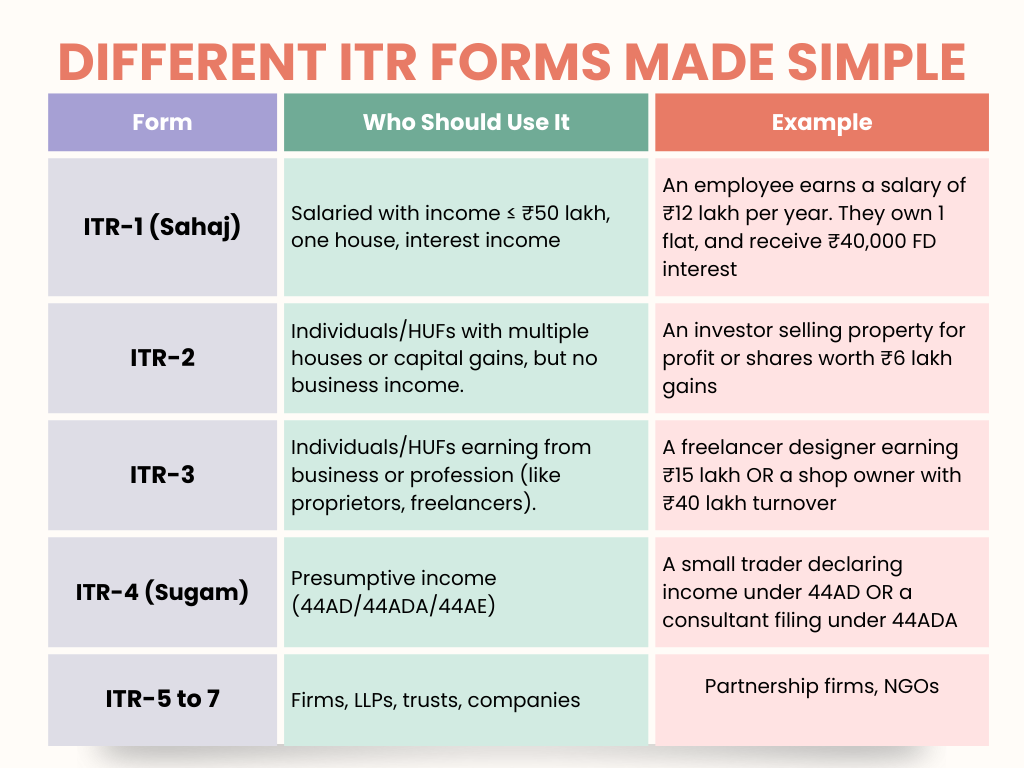 DIFFERENT ITR FORMS MADE SIMPLE

| Form | Who Should Use It | Example |
|---|---|---|
| ITR-1 (Sahaj) | Salaried with income ≤ ₹50 lakh, one house, interest income | An employee earns a salary of ₹12 lakh per year. They own 1 flat, and receive ₹40,000 FD interest |
| ITR-2 | Individuals/HUFs with multiple houses or capital gains, but no business income. | An investor selling property for profit or shares worth ₹6 lakh gains |
| ITR-3 | Individuals/HUFs earning from business or profession (like proprietors, freelancers). | A freelancer designer earning ₹15 lakh OR a shop owner with ₹40 lakh turnover |
| ITR-4 (Sugam) | Presumptive income (44AD/44ADA/44AE) | A small trader declaring income under 44AD OR a consultant filing under 44ADA |
| ITR-5 to 7 | Firms, LLPs, trusts, companies | Partnership firms, NGOs |